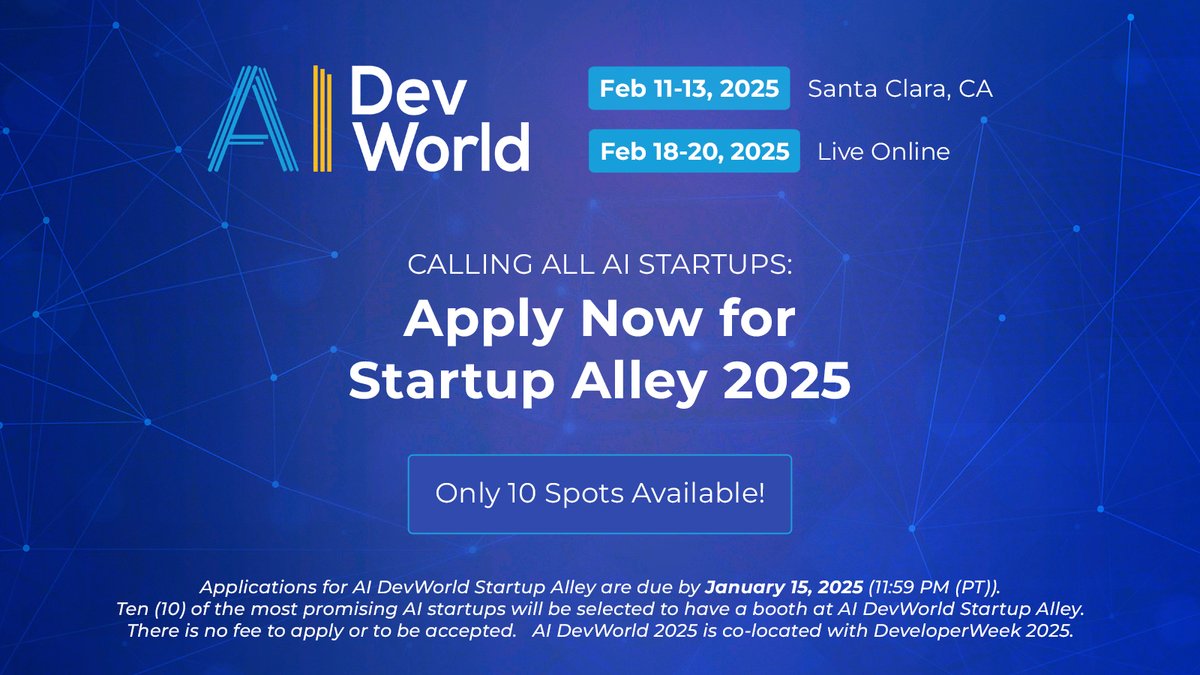 AI Dev World

Feb 11-13, 2025 Santa Clara, CA

Feb 18-20, 2025 Live Online

CALLING ALL AI STARTUPS:

Apply Now for Startup Alley 2025

Only 10 Spots Available!

Applications for AI DevWorld Startup Alley are due by January 15, 2025 (11:59 PM (PT)). Ten (10) of the most promising AI startups will be selected to have a booth at AI DevWorld Startup Alley. There is no fee to apply or to be accepted. AI DevWorld 2025 is co-located with DeveloperWeek 2025.